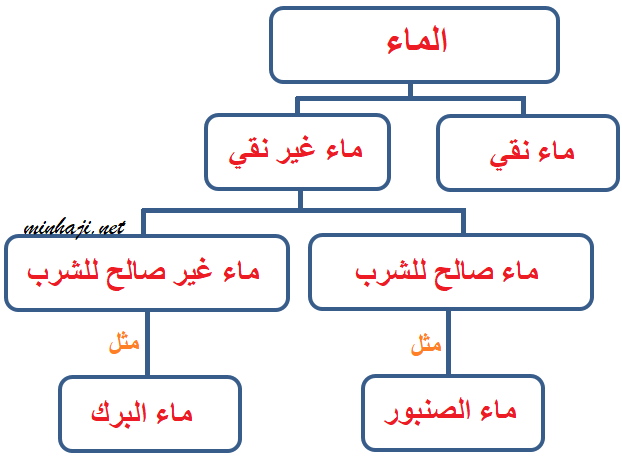 الماء

ماء نقي

ماء غير نقي

minhaji.net

ماء صالح للشرب

ماء غير صالح للشرب

مثل

مثل

ماء الصنبور

ماء البرك